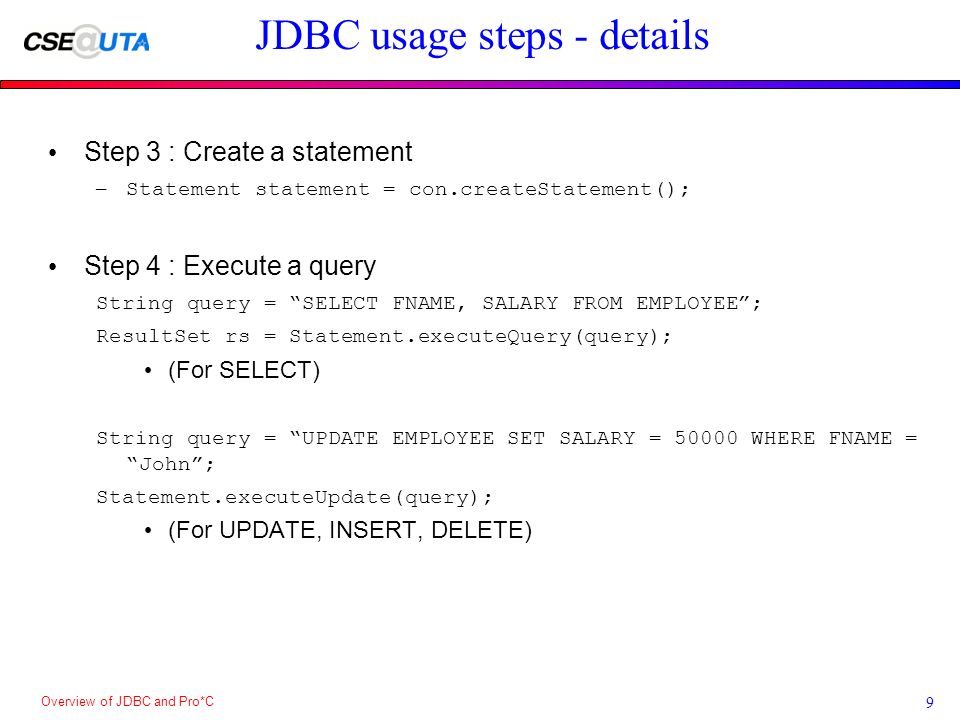 CSE@UTA

JDBC usage steps - details

• Step 3 : Create a statement
– Statement statement = con.createStatement();

• Step 4 : Execute a query
String query = “SELECT FNAME, SALARY FROM EMPLOYEE”;
ResultSet rs = Statement.executeQuery(query);
• (For SELECT)

String query = “UPDATE EMPLOYEE SET SALARY = 50000 WHERE FNAME = “John”;
Statement.executeUpdate(query);
• (For UPDATE, INSERT, DELETE)

Overview of JDBC and Pro*C

9